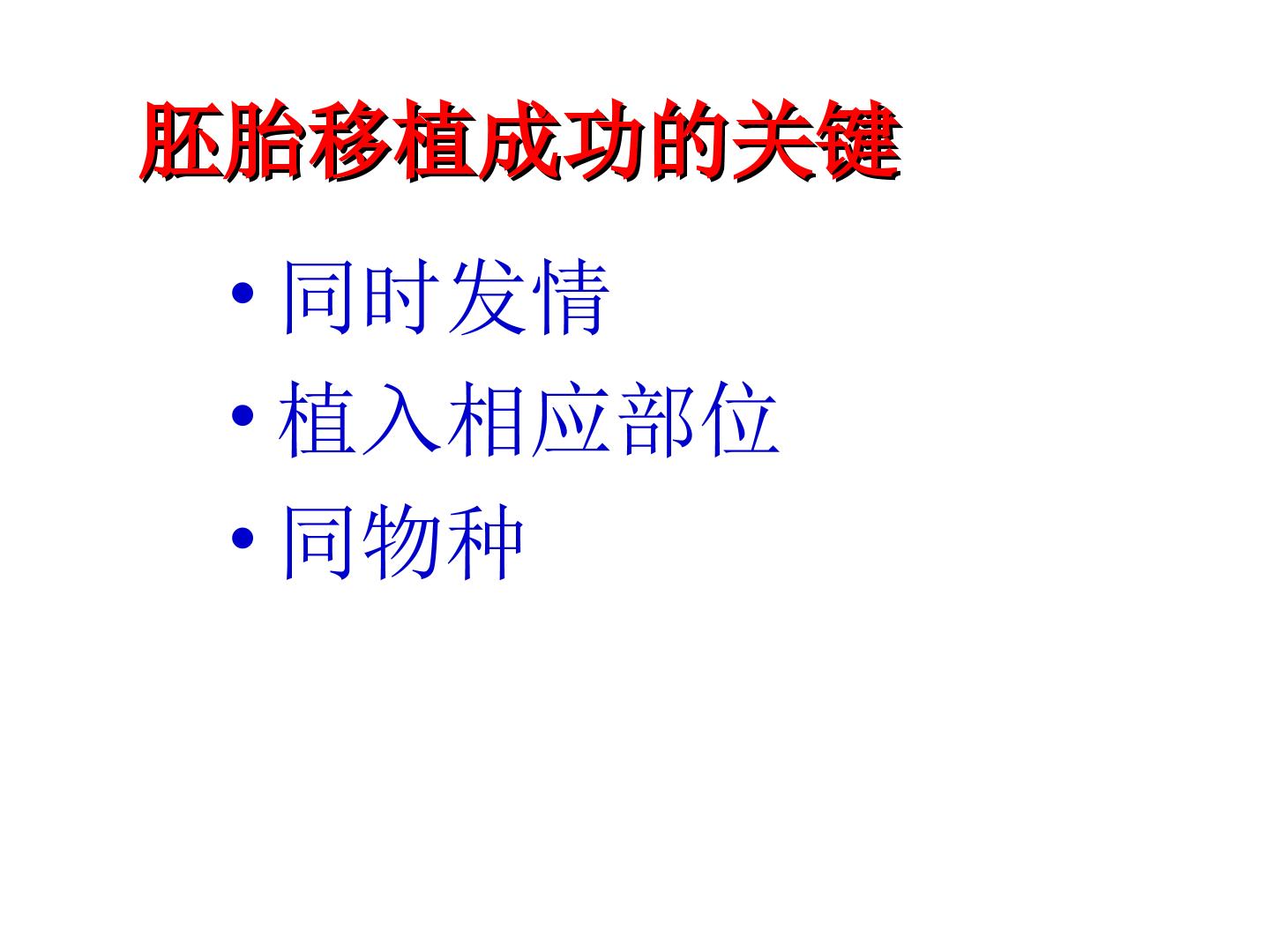 胚胎移植成功的关键

• 同时发情
• 植入相应部位
• 同物种